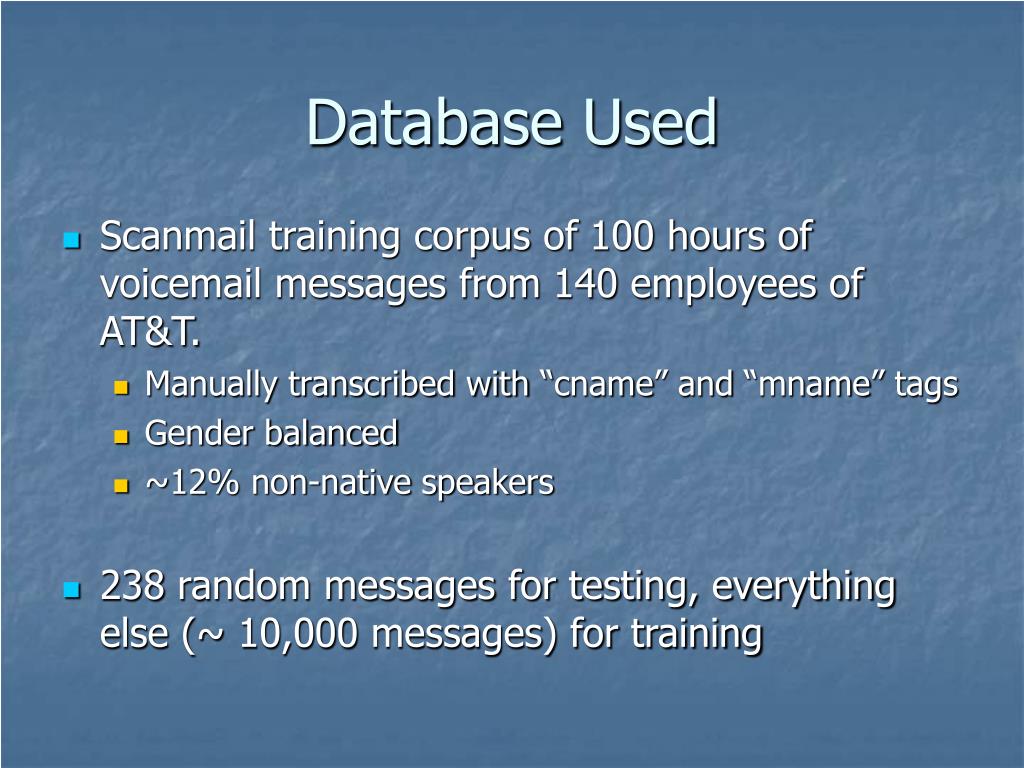 Database Used

Scanmail training corpus of 100 hours of voicemail messages from 140 employees of AT&T.

Manually transcribed with “cname” and “mname” tags

Gender balanced

~12% non-native speakers

238 random messages for testing, everything else (~ 10,000 messages) for training